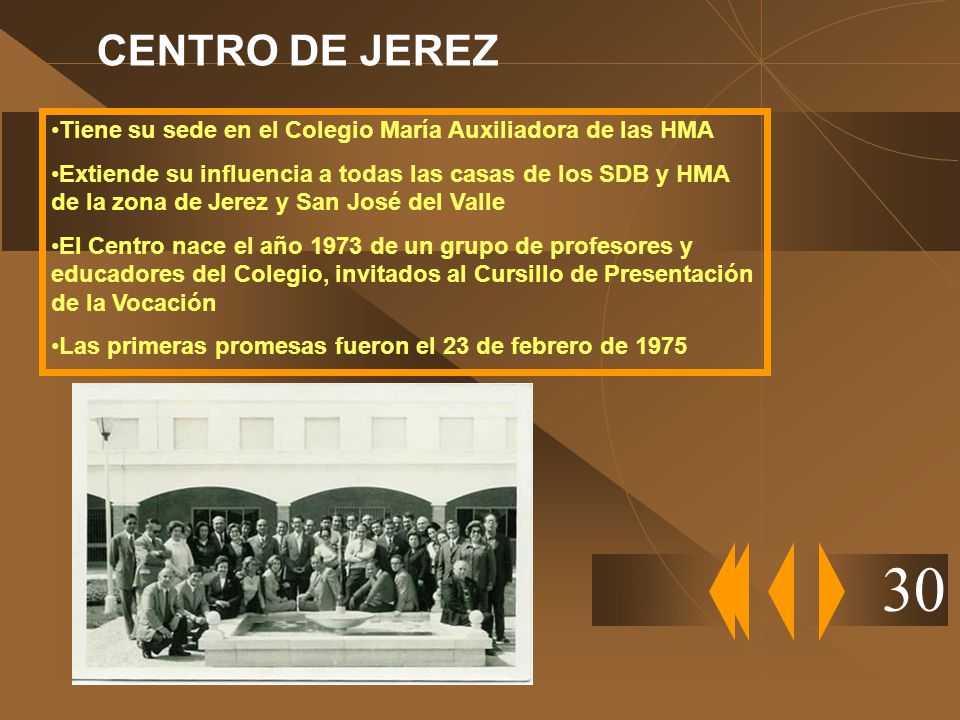 CENTRO DE JEREZ

•Tiene su sede en el Colegio María Auxiliadora de las HMA

•Extiende su influencia a todas las casas de los SDB y HMA de la zona de Jerez y San José del Valle

•El Centro nace el año 1973 de un grupo de profesores y educadores del Colegio, invitados al Cursillo de Presentación de la Vocación

•Las primeras promesas fueron el 23 de febrero de 1975

30